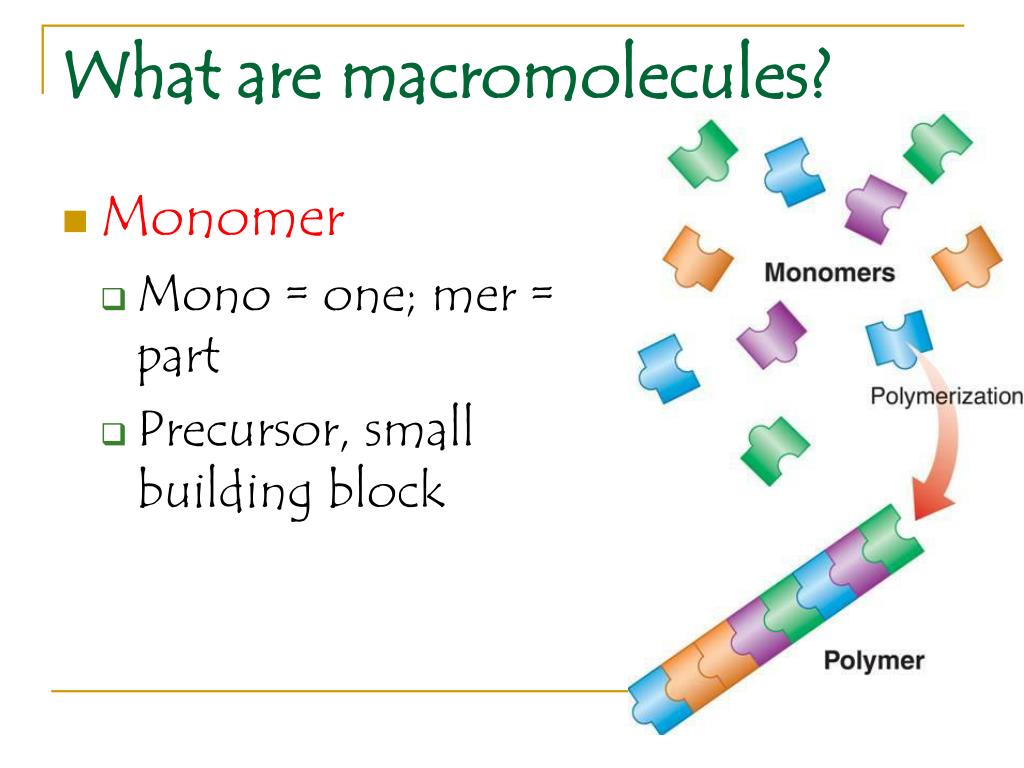 What are macromolecules?

Monomer

Mono = one; mer = part

Precursor, small building block

Monomers

Polymerization

Polymer